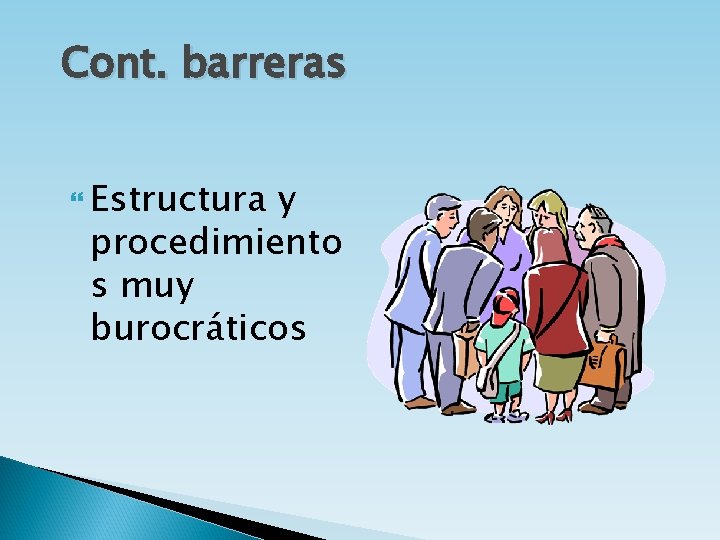 Cont. barreras

Estructura y procedimientos muy burocráticos